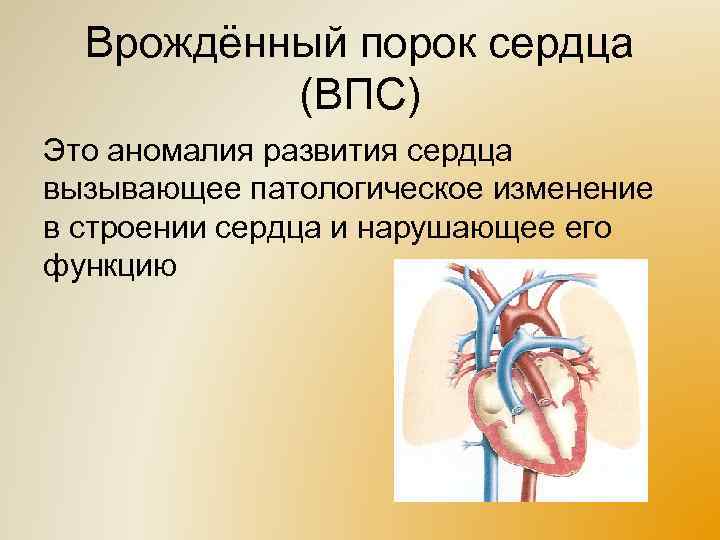 Врождённый порок сердца (ВПС)

Это аномалия развития сердца вызывающее патологическое изменение в строении сердца и нарушающее его функцию